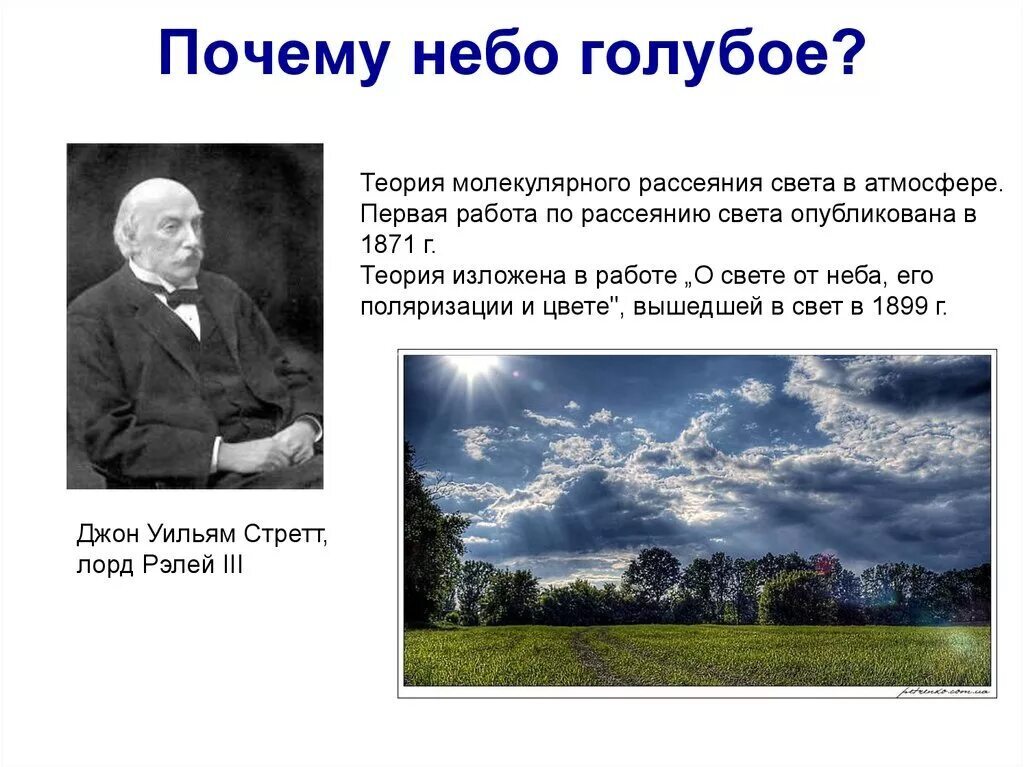 Почему небо голубое?

Теория молекулярного рассеяния света в атмосфере. Первая работа по рассеянию света опубликована в 1871 г.
Теория изложена в работе „О свете от неба, его поляризации и цвете", вышедшей в свет в 1899 г.

Джон Уильям Стретт, лорд Рэлей III

petrenko.com.ua